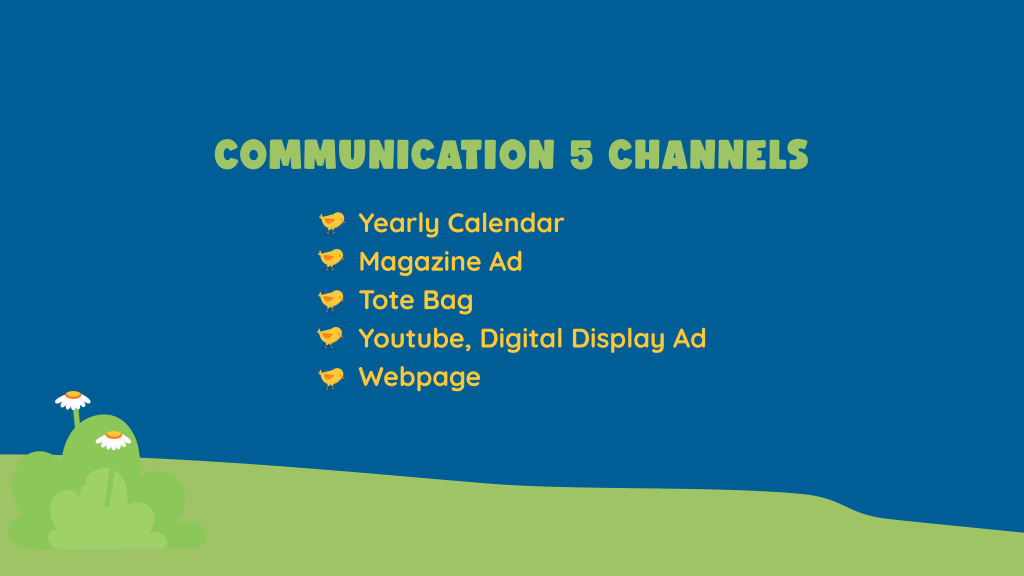 COMMUNICATION 5 CHANNELS

Yearly Calendar
Magazine Ad
Tote Bag
Youtube, Digital Display Ad
Webpage